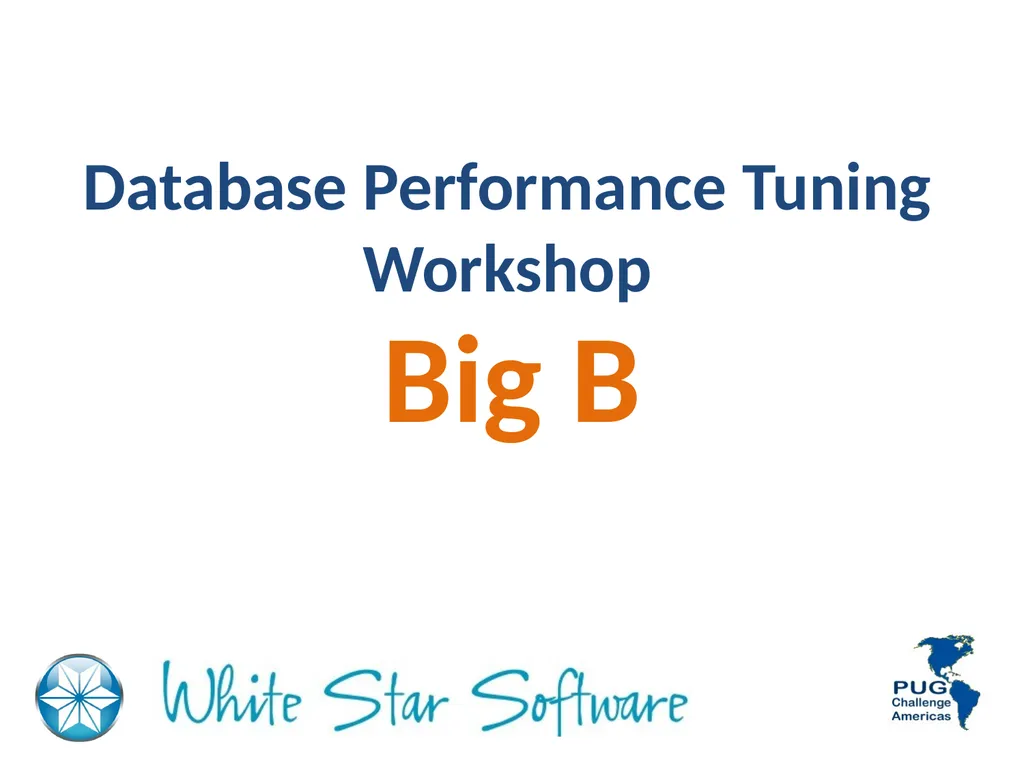 Database Performance Tuning Workshop

Big B

White Star Software

PUG Challenge Americas